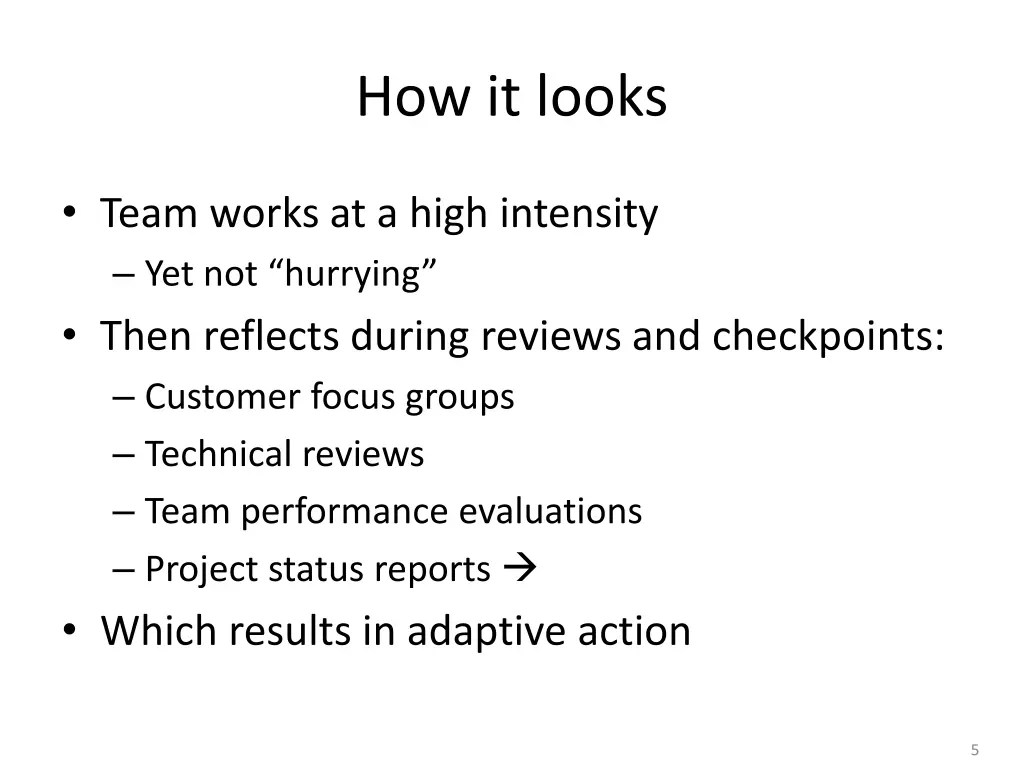 How it looks

• Team works at a high intensity
– Yet not “hurrying”
• Then reflects during reviews and checkpoints:
– Customer focus groups
– Technical reviews
– Team performance evaluations
– Project status reports →
• Which results in adaptive action

5